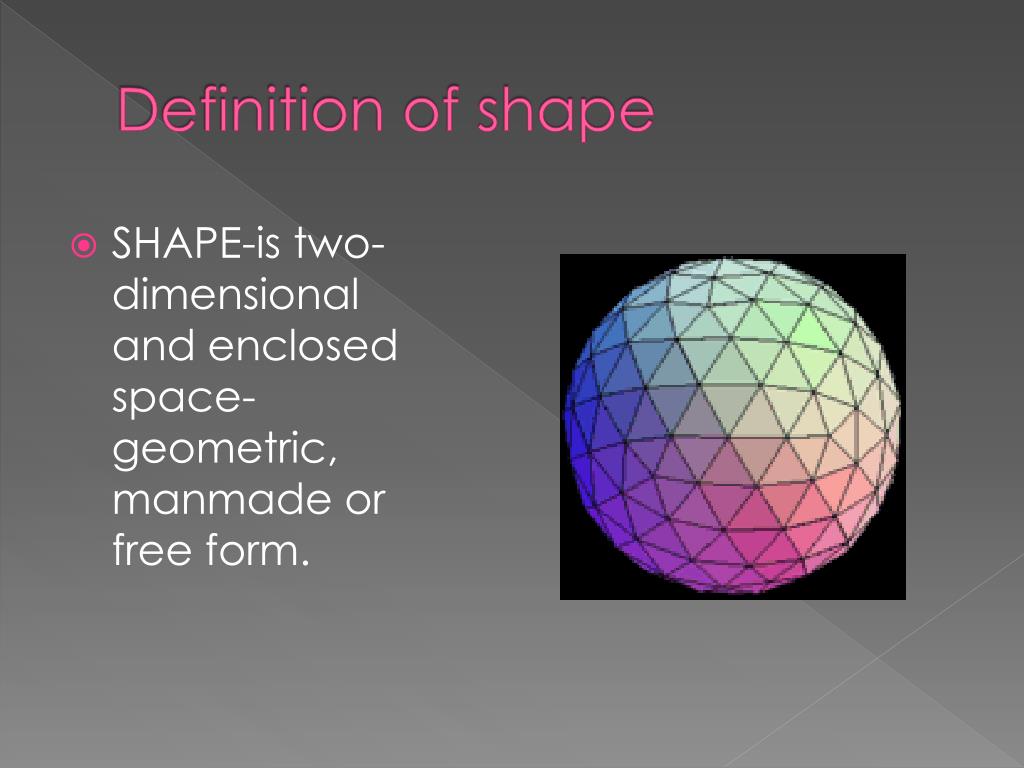 Definition of shape

SHAPE-is two-dimensional and enclosed space-geometric, manmade or free form.